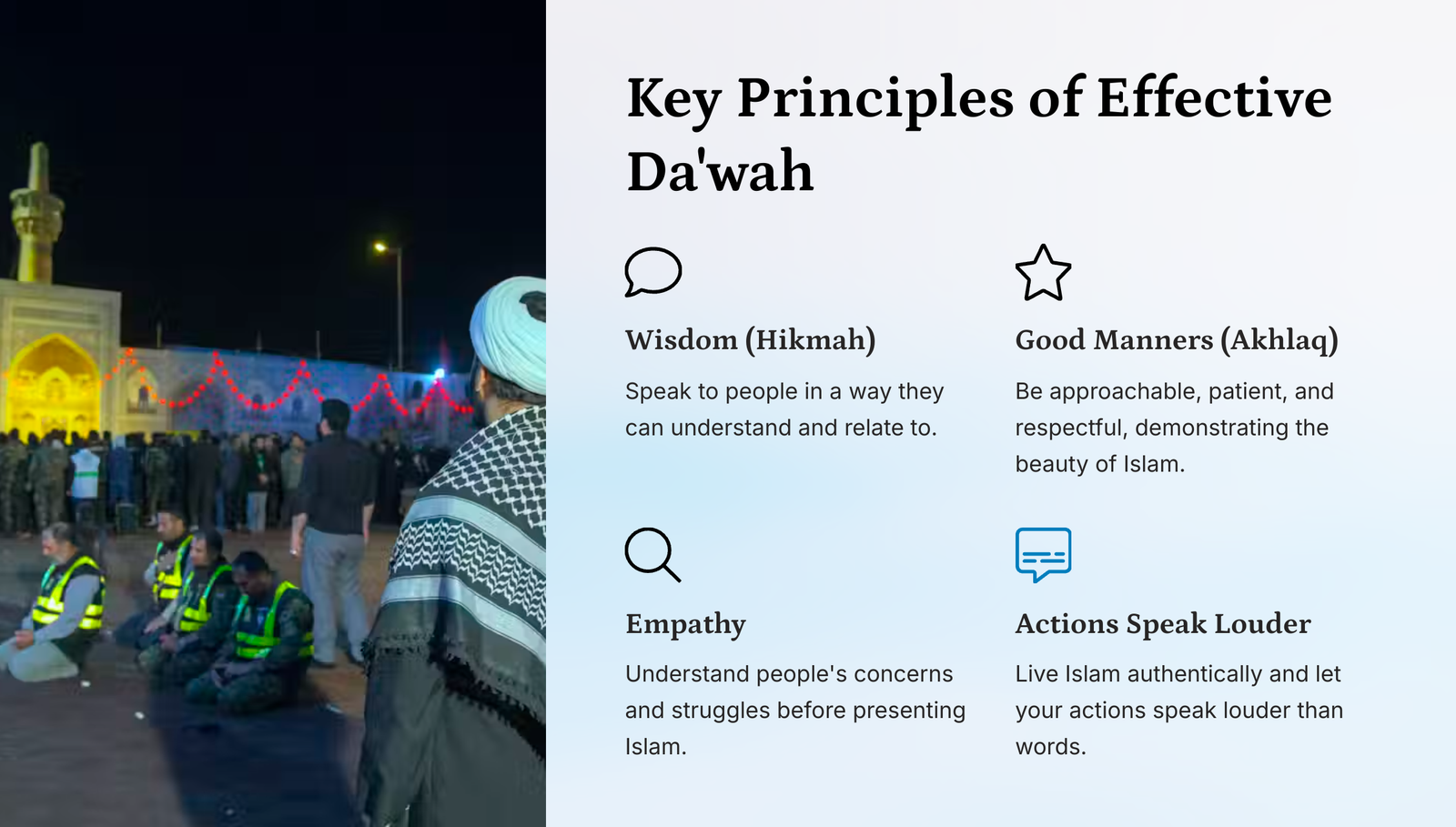 Key Principles of Effective Da'wah

Wisdom (Hikmah)

Speak to people in a way they can understand and relate to.

Good Manners (Akhlaq)

Be approachable, patient, and respectful, demonstrating the beauty of Islam.

Empathy

Understand people's concerns and struggles before presenting Islam.

Actions Speak Louder

Live Islam authentically and let your actions speak louder than words.